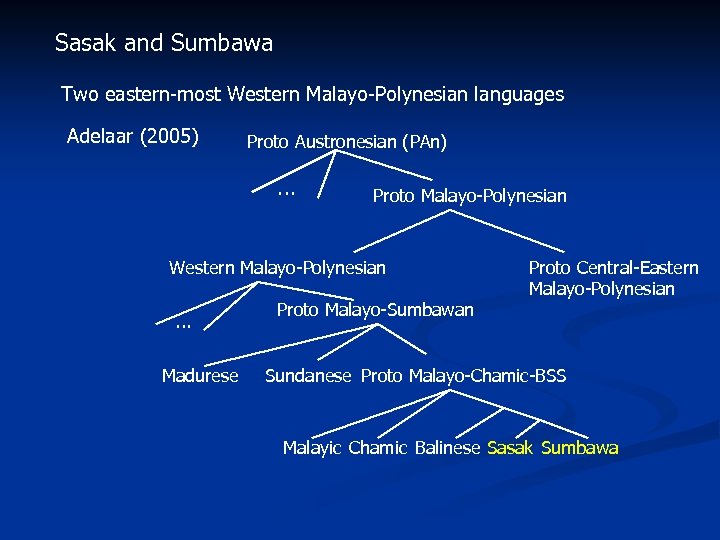 Sasak and Sumbawa

Two eastern-most Western Malayo-Polynesian languages

Adelaar (2005)

Proto Austronesian (PAn)

...

Proto Malayo-Polynesian

Western Malayo-Polynesian

Proto Central-Eastern Malayo-Polynesian

...

Proto Malayo-Sumbawan

Madurese Sundanese Proto Malayo-Chamic-BSS

Malayic Chamic Balinese Sasak Sumbawa